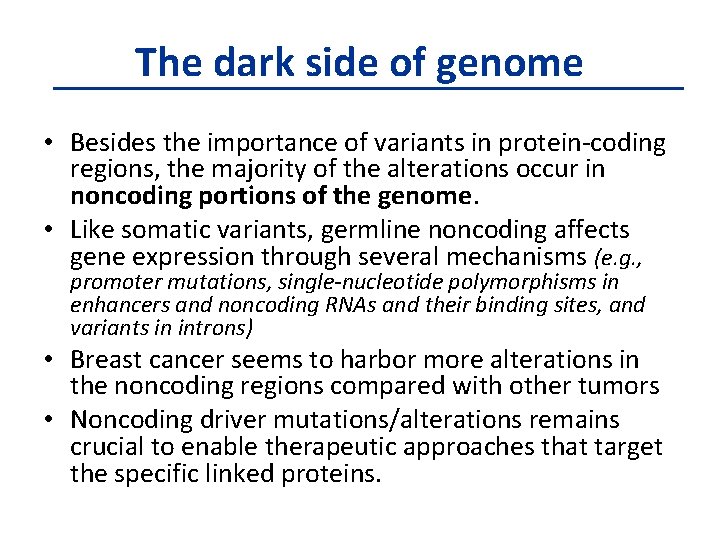 The dark side of genome

• Besides the importance of variants in protein-coding regions, the majority of the alterations occur in noncoding portions of the genome.
• Like somatic variants, germline noncoding affects gene expression through several mechanisms (e.g., promoter mutations, single-nucleotide polymorphisms in enhancers and noncoding RNAs and their binding sites, and variants in introns)
• Breast cancer seems to harbor more alterations in the noncoding regions compared with other tumors
• Noncoding driver mutations/alterations remains crucial to enable therapeutic approaches that target the specific linked proteins.